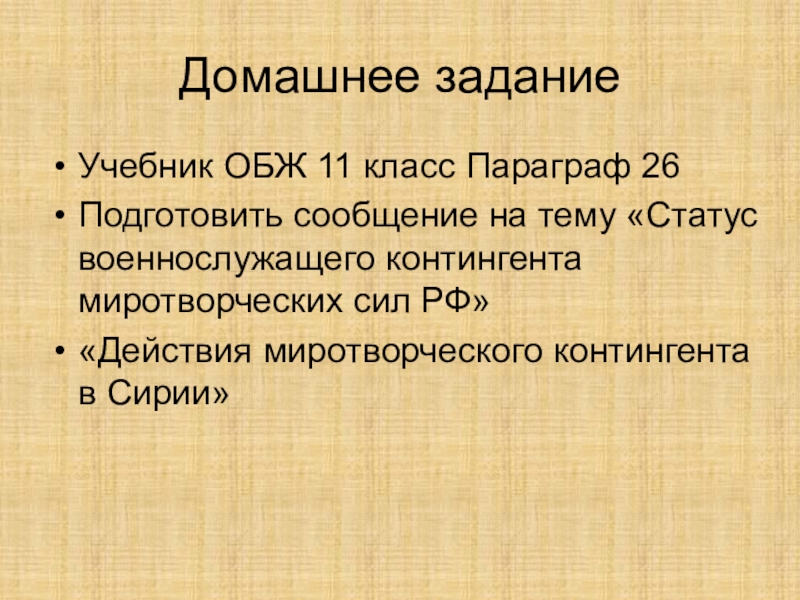 Домашнее задание

• Учебник ОБЖ 11 класс Параграф 26
• Подготовить сообщение на тему «Статус военнослужащего контингента миротворческих сил РФ»
• «Действия миротворческого контингента в Сирии»